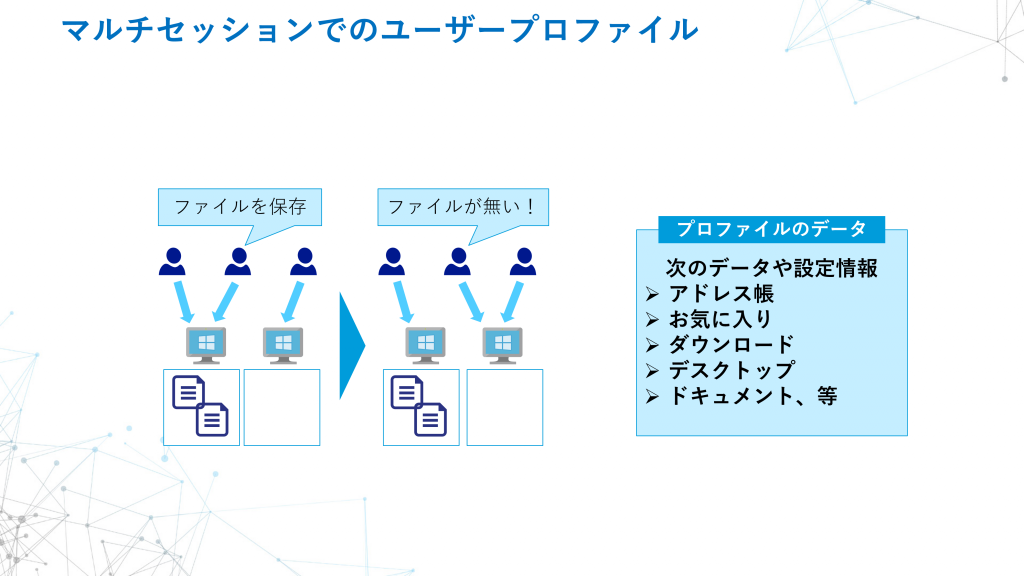 マルチセッションでのユーザープロファイル

ファイルを保存

ファイルが無い！

プロファイルのデータ

次のデータや設定情報
➢ アドレス帳
➢ お気に入り
➢ ダウンロード
➢ デスクトップ
➢ ドキュメント、等